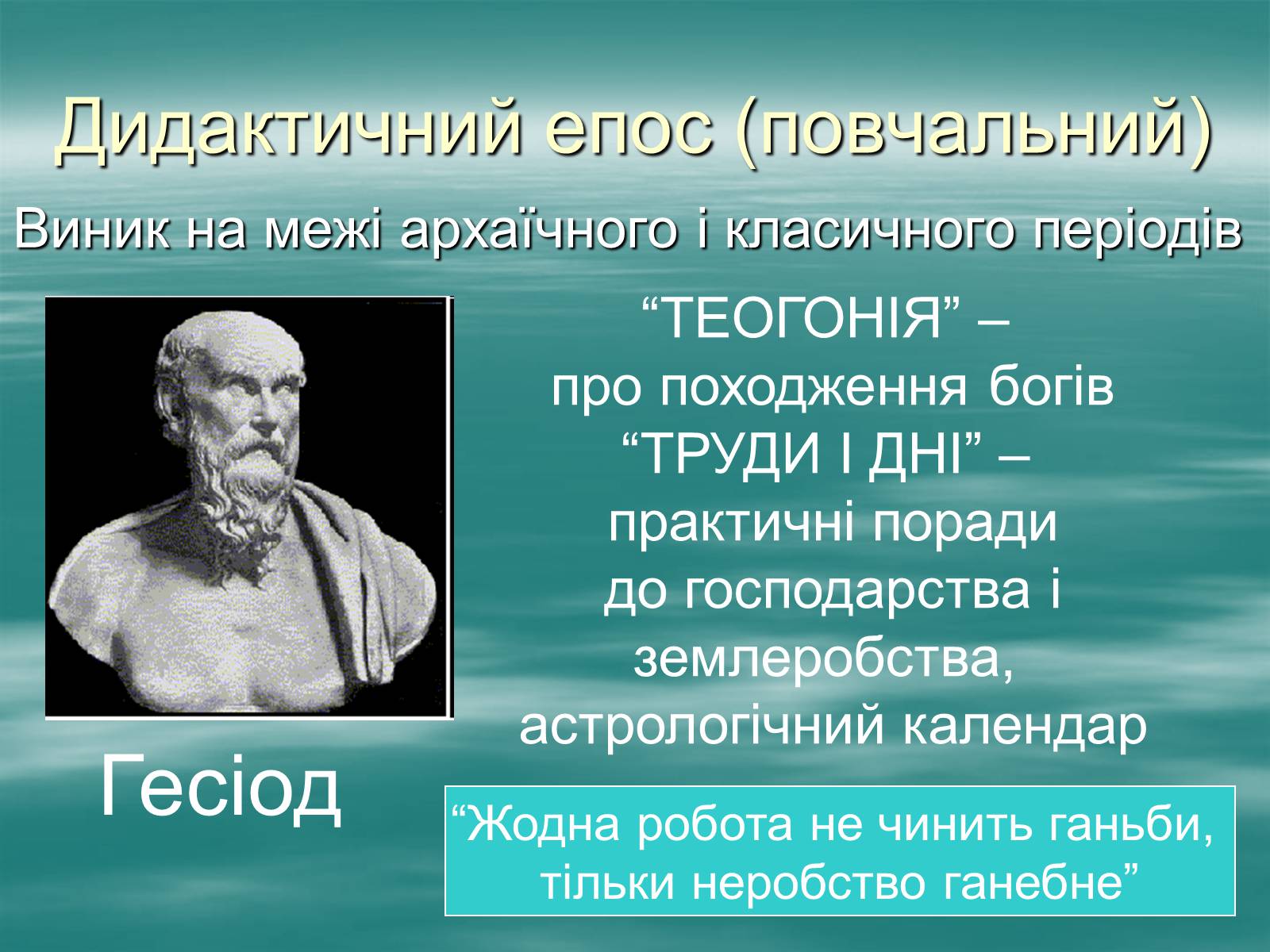 Дидактичний епос (повчальний)

Виник на межі архаїчного і класичного періодів

“ТЕОГОНІЯ” – про походження богів
“ТРУДИ І ДНІ” – практичні поради до господарства і землеробства, астрологічний календар

Гесіод

“Жодна робота не чинить ганьби, тільки неробство ганебне”